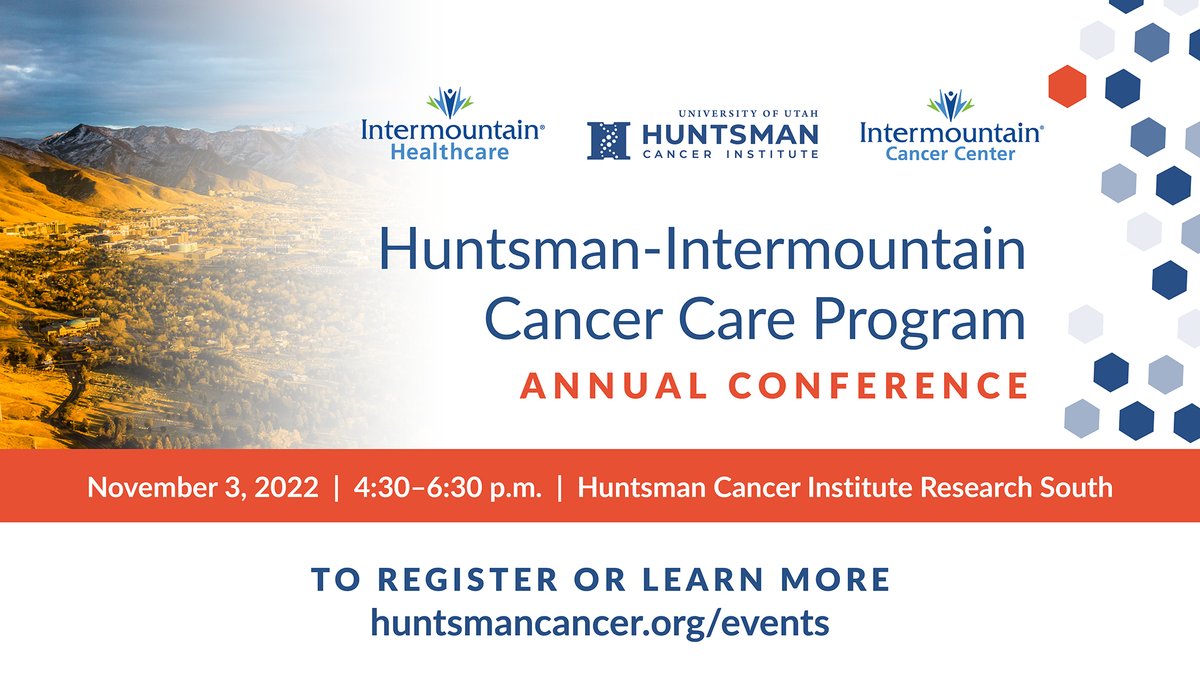 Intermountain® Healthcare

UNIVERSITY OF UTAH HUNTSMAN CANCER INSTITUTE

Intermountain® Cancer Center

Huntsman-Intermountain Cancer Care Program

ANNUAL CONFERENCE

November 3, 2022 | 4:30–6:30 p.m. | Huntsman Cancer Institute Research South

TO REGISTER OR LEARN MORE
huntsmancancer.org/events